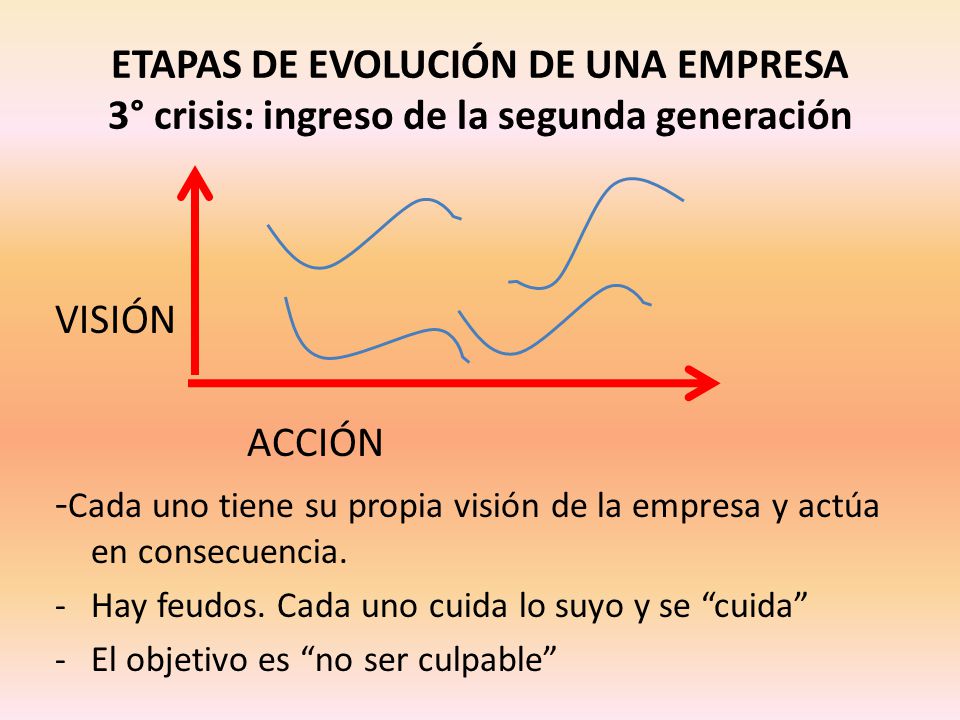 ETAPAS DE EVOLUCIÓN DE UNA EMPRESA
3° crisis: ingreso de la segunda generación

VISIÓN

ACCIÓN

-Cada uno tiene su propia visión de la empresa y actúa en consecuencia.

- Hay feudos. Cada uno cuida lo suyo y se “cuida”

- El objetivo es “no ser culpable”